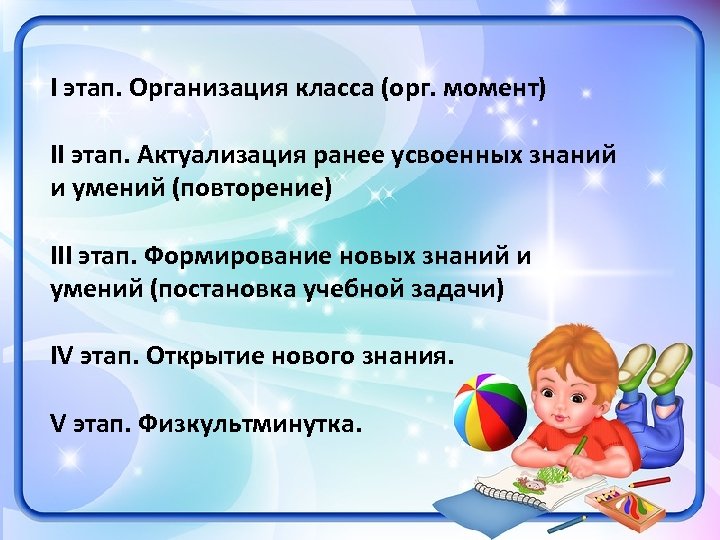 I этап. Организация класса (орг. момент)

II этап. Актуализация ранее усвоенных знаний и умений (повторение)

III этап. Формирование новых знаний и умений (постановка учебной задачи)

IV этап. Открытие нового знания.

V этап. Физкультминутка.